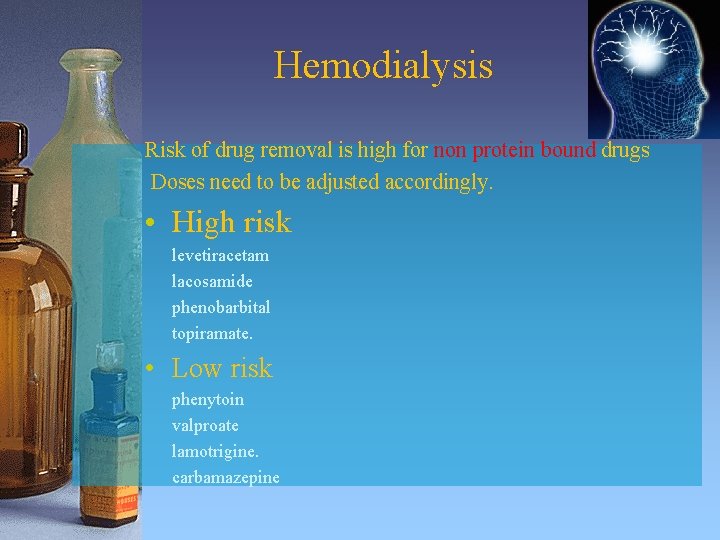 Hemodialysis

Risk of drug removal is high for non protein bound drugs
Doses need to be adjusted accordingly.

• High risk
levetiracetam
lacosamide
phenobarbital
topiramate.

• Low risk
phenytoin
valproate
lamotrigine.
carbamazepine